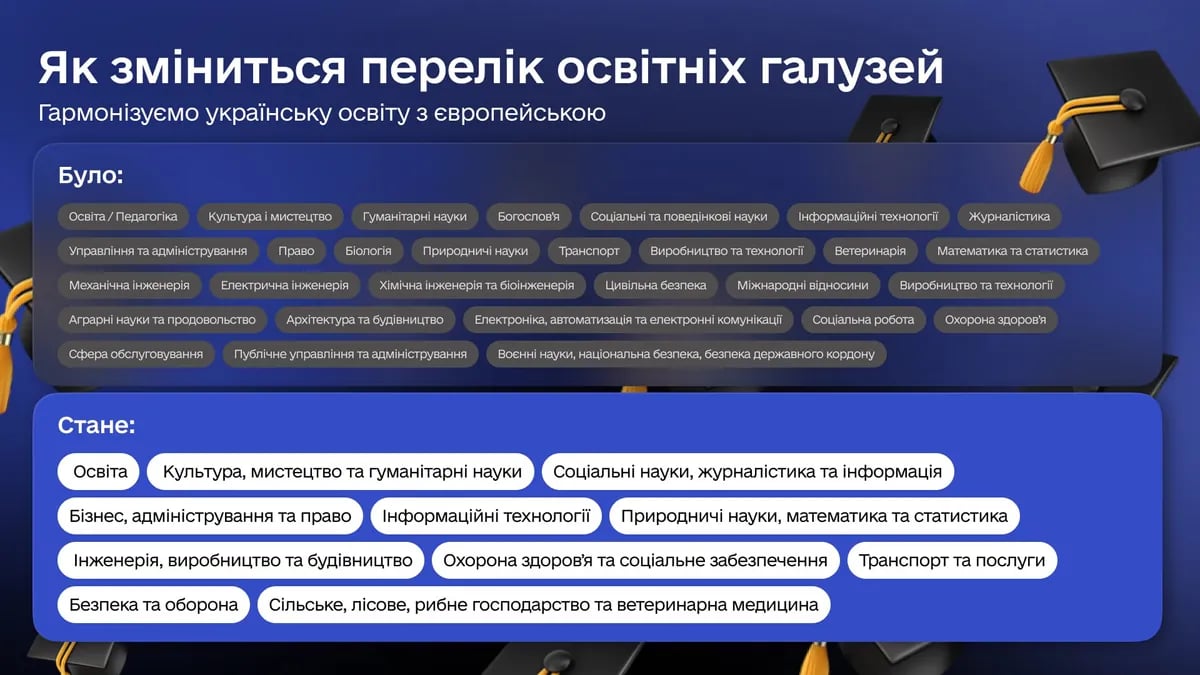 Як зміниться перелік освітніх галузей

Гармонізуємо українську освіту з європейською

Було:

Освіта / Педагогіка Культура і мистецтво Гуманітарні науки Богослов'я Соціальні та поведінкові науки Інформаційні технології Журналістика Управління та адміністрування Право Біологія Природничі науки Транспорт Виробництво та технології Ветеринарія Математика та статистика Механічна інженерія Електрична інженерія Хімічна інженерія та біоінженерія Цивільна безпека Міжнародні відносини Виробництво та технології Аграрні науки та продовольство Архітектура та будівництво Електроніка, автоматизація та електронні комунікації Соціальна робота Охорона здоров'я Сфера обслуговування Публічне управління та адміністрування Воєнні науки, національна безпека, безпека державного кордону

Стане:

Освіта Культура, мистецтво та гуманітарні науки Соціальні науки, журналістика та інформація Бізнес, адміністрування та право Інформаційні технології Природничі науки, математика та статистика Інженерія, виробництво та будівництво Охорона здоров'я та соціальне забезпечення Транспорт та послуги Безпека та оборона Сільське, лісове, рибне господарство та ветеринарна медицина